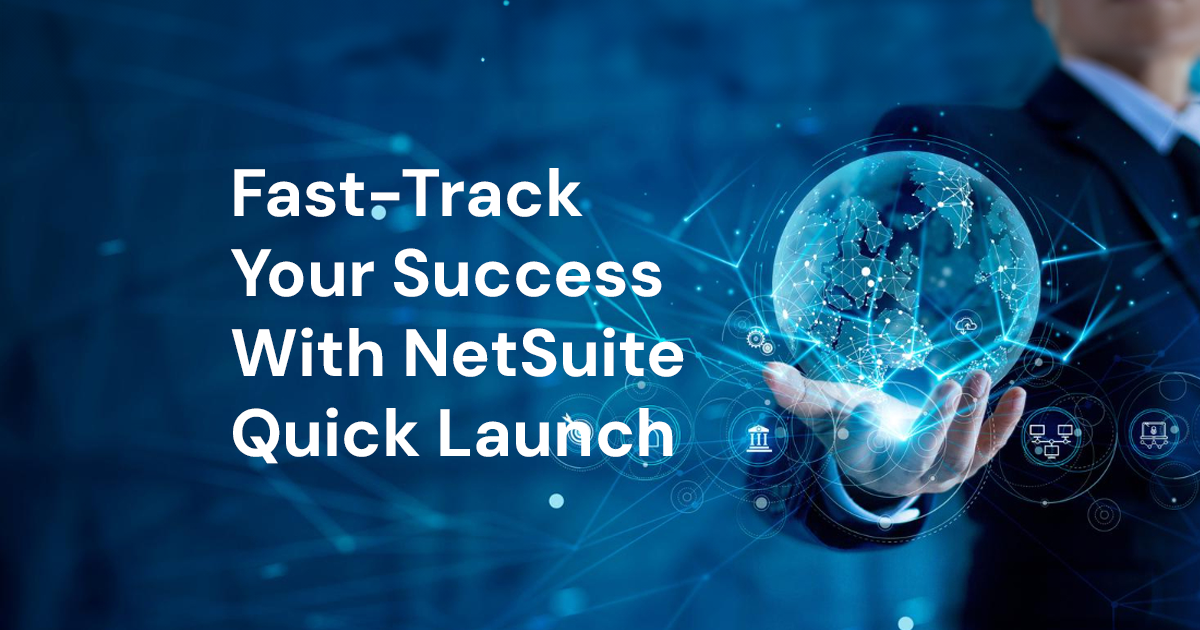 Fast-Track Your Success With NetSuite Quick Launch